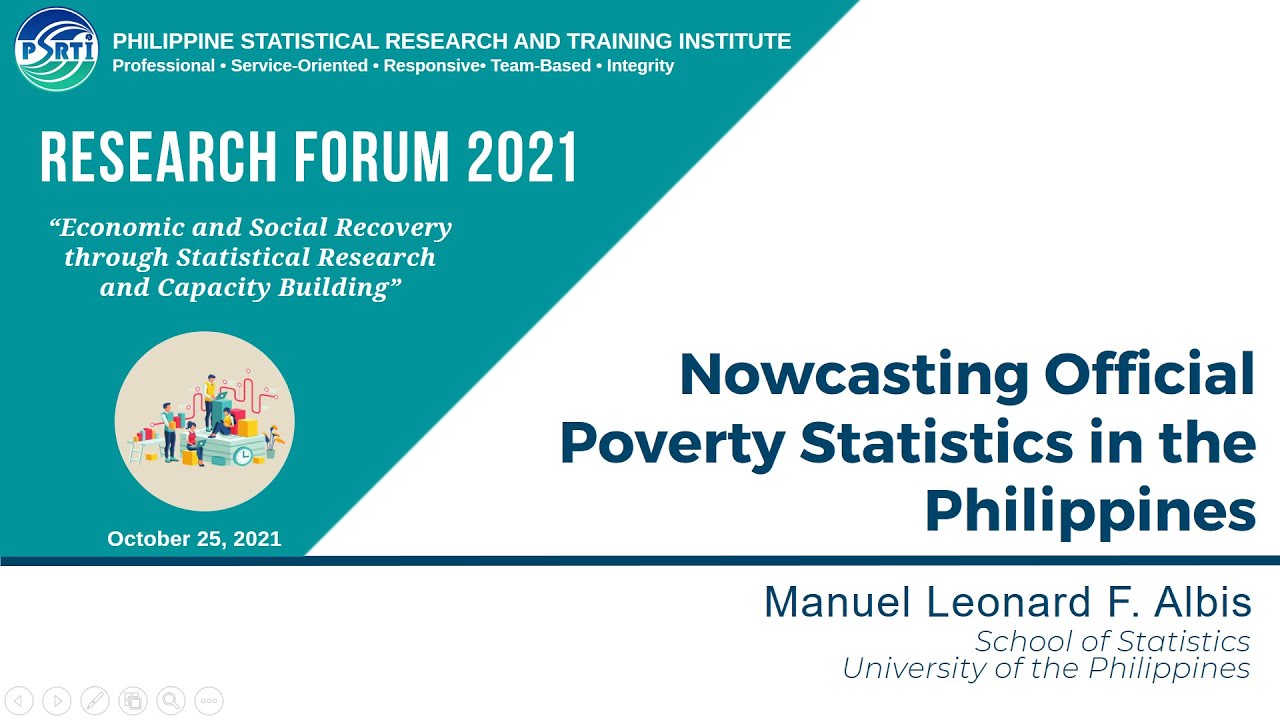 PSRTI

PHILIPPINE STATISTICAL RESEARCH AND TRAINING INSTITUTE
Professional • Service-Oriented • Responsive• Team-Based • Integrity

RESEARCH FORUM 2021

"Economic and Social Recovery through Statistical Research and Capacity Building"

October 25, 2021

Nowcasting Official Poverty Statistics in the Philippines

Manuel Leonard F. Albis
School of Statistics
University of the Philippines